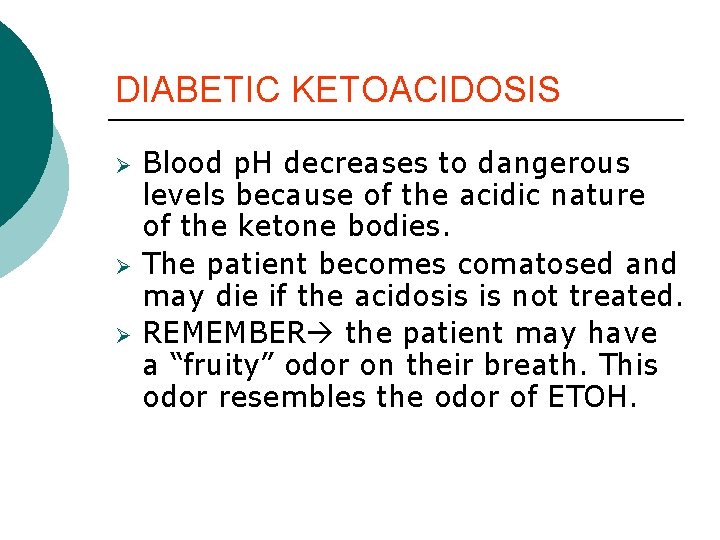 DIABETIC KETOACIDOSIS

➢ Blood pH decreases to dangerous levels because of the acidic nature of the ketone bodies.
➢ The patient becomes comatosed and may die if the acidosis is not treated.
➢ REMEMBER→ the patient may have a "fruity" odor on their breath. This odor resembles the odor of ETOH.